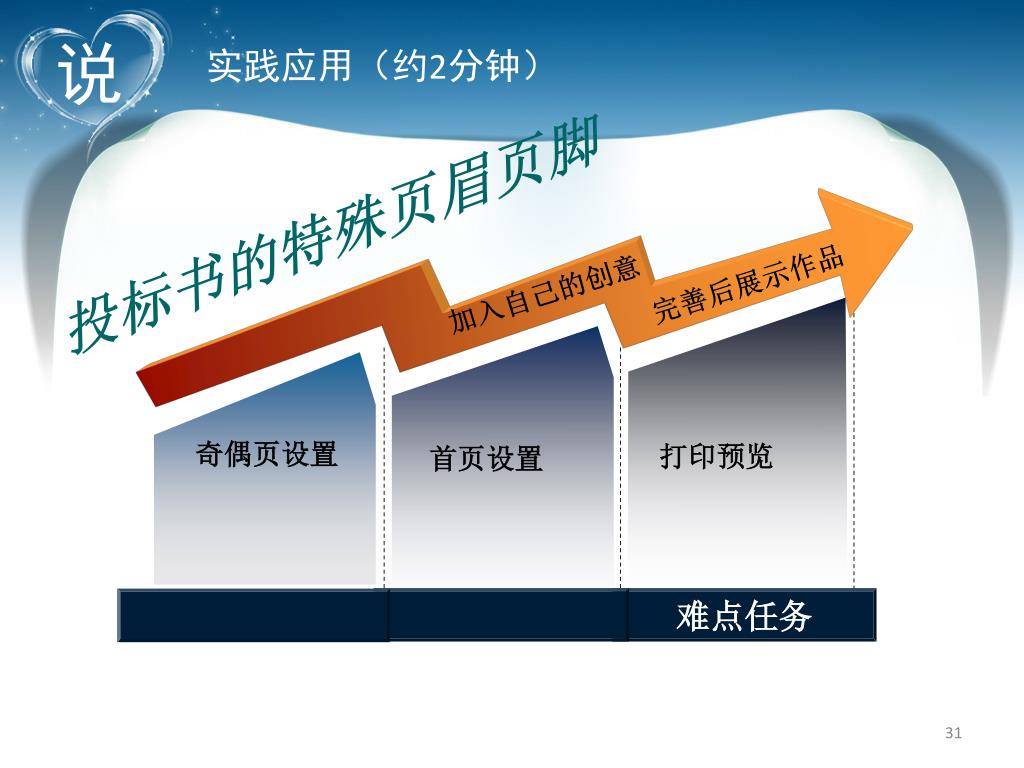 说

实践应用（约2分钟）

投标书的特殊页眉页脚

加入自己的创意

完善后展示作品

奇偶页设置

首页设置

打印预览

难点任务

31